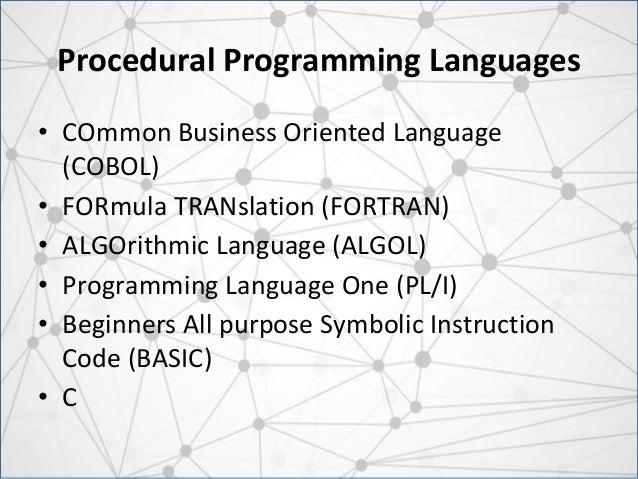 Procedural Programming Languages

• COmmon Business Oriented Language (COBOL)
• FORmula TRANslation (FORTRAN)
• ALGOrithmic Language (ALGOL)
• Programming Language One (PL/I)
• Beginners All purpose Symbolic Instruction Code (BASIC)
• C